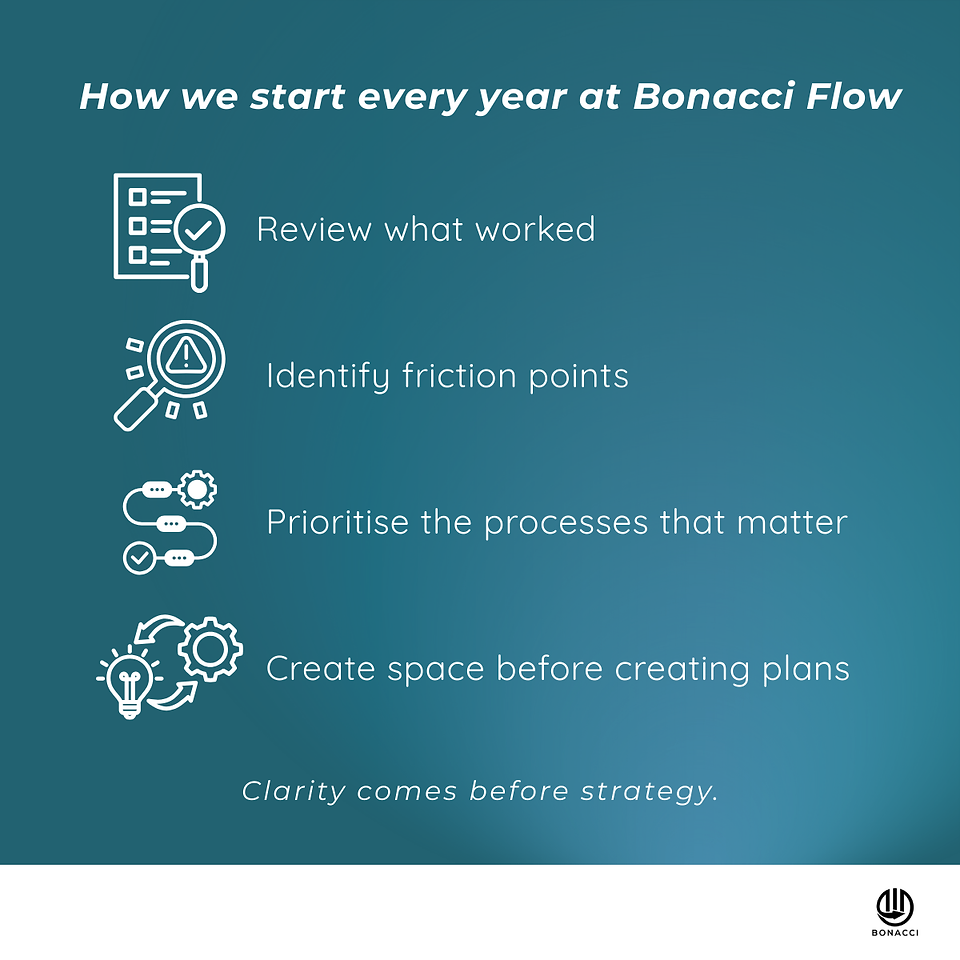 How we start every year at Bonacci Flow

Review what worked

Identify friction points

Prioritise the processes that matter

Create space before creating plans

Clarity comes before strategy.

BONACCI